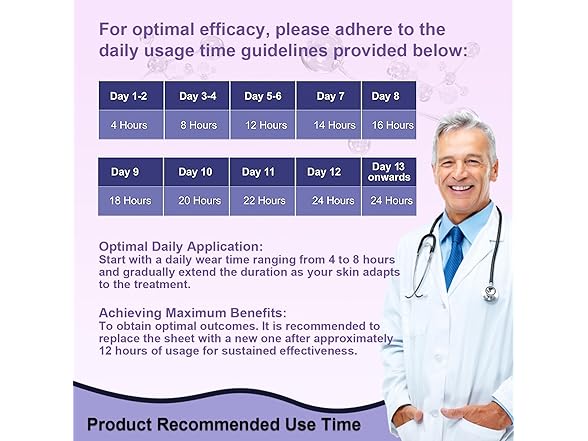 For optimal efficacy, please adhere to the daily usage time guidelines provided below:

| Day 1-2 | Day 3-4 | Day 5-6 | Day 7 | Day 8 |
|---|---|---|---|---|
| 4 Hours | 8 Hours | 12 Hours | 14 Hours | 16 Hours |

| Day 9 | Day 10 | Day 11 | Day 12 | Day 13 onwards |
|---|---|---|---|---|
| 18 Hours | 20 Hours | 22 Hours | 24 Hours | 24 Hours |

Optimal Daily Application:
Start with a daily wear time ranging from 4 to 8 hours and gradually extend the duration as your skin adapts to the treatment.

Achieving Maximum Benefits:
To obtain optimal outcomes. It is recommended to replace the sheet with a new one after approximately 12 hours of usage for sustained effectiveness.

Product Recommended Use Time